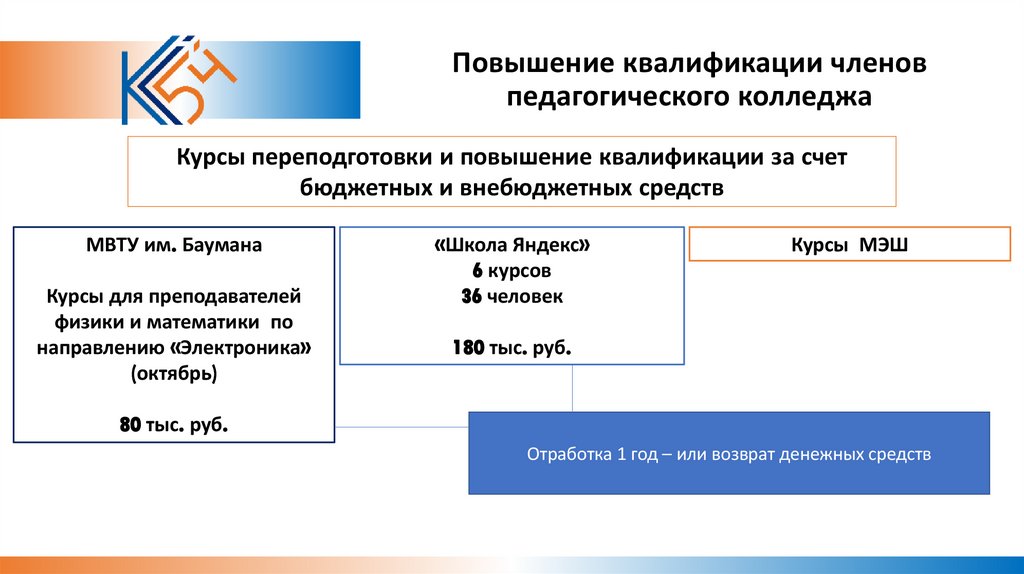 К54

Повышение квалификации членов педагогического колледжа

Курсы переподготовки и повышение квалификации за счет бюджетных и внебюджетных средств

МВТУ им. Баумана

Курсы для преподавателей физики и математики по направлению «Электроника» (октябрь)

80 тыс. руб.

«Школа Яндекс»
6 курсов
36 человек

180 тыс. руб.

Курсы МЭШ

Отработка 1 год – или возврат денежных средств